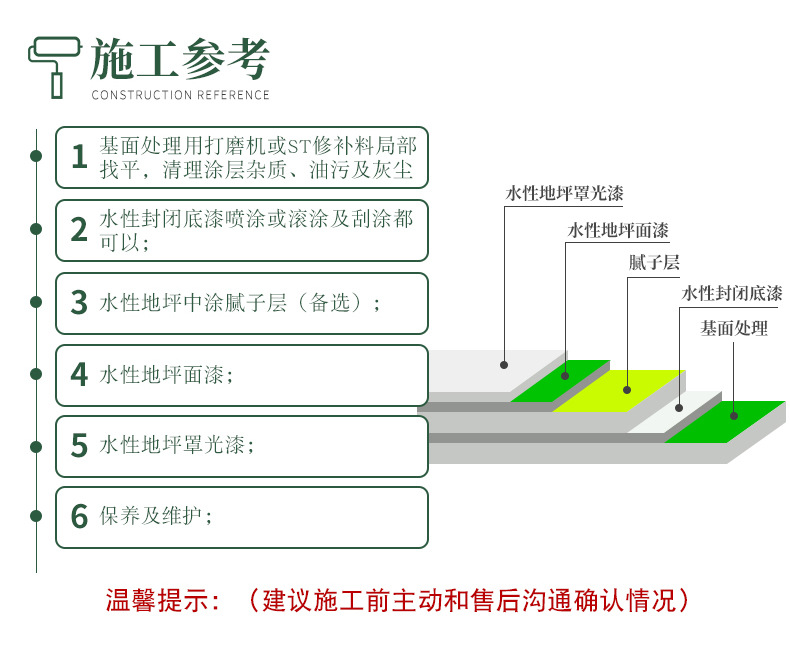 施工参考
CONSTRUCTION REFERENCE

1 基面处理用打磨机或ST修补料局部找平，清理涂层杂质、油污及灰尘

2 水性封闭底漆喷涂或滚涂及刮涂都可以；

3 水性地坪中涂腻子层（备选）；

4 水性地坪面漆；

5 水性地坪罩光漆；

6 保养及维护；

水性地坪罩光漆
水性地坪面漆
腻子层
水性封闭底漆
基面处理

温馨提示：（建议施工前主动和售后沟通确认情况）